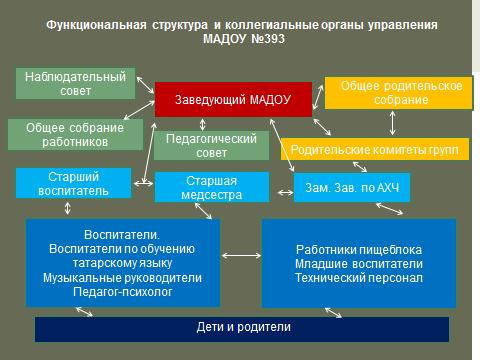 Функциональная структура и коллегиальные органы управления МАДОУ №393

Наблюдательный совет

Заведующий МАДОУ

Общее родительское собрание

Общее собрание работников

Педагогический совет

Родительские комитеты групп

Старший воспитатель

Старшая медсестра

Зам. Зав. по АХЧ

Воспитатели.
Воспитатели по обучению татарскому языку
Музыкальные руководители
Педагог-психолог

Работники пищеблока
Младшие воспитатели
Технический персонал

Дети и родители